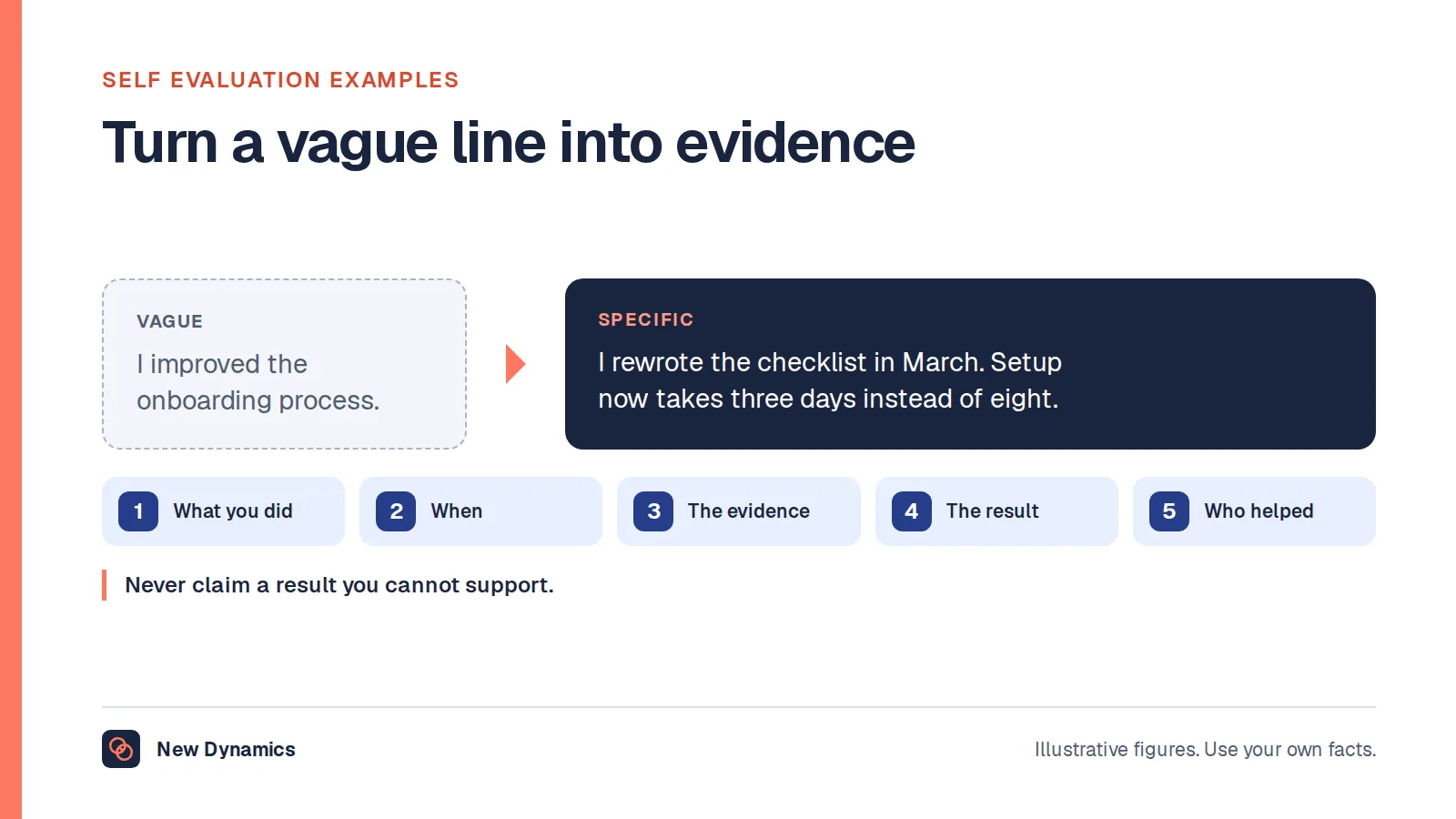 SELF EVALUATION EXAMPLES

Turn a vague line into evidence

VAGUE

I improved the onboarding process.

SPECIFIC

I rewrote the checklist in March. Setup now takes three days instead of eight.

1 What you did

2 When

3 The evidence

4 The result

5 Who helped

Never claim a result you cannot support.

New Dynamics

Illustrative figures. Use your own facts.